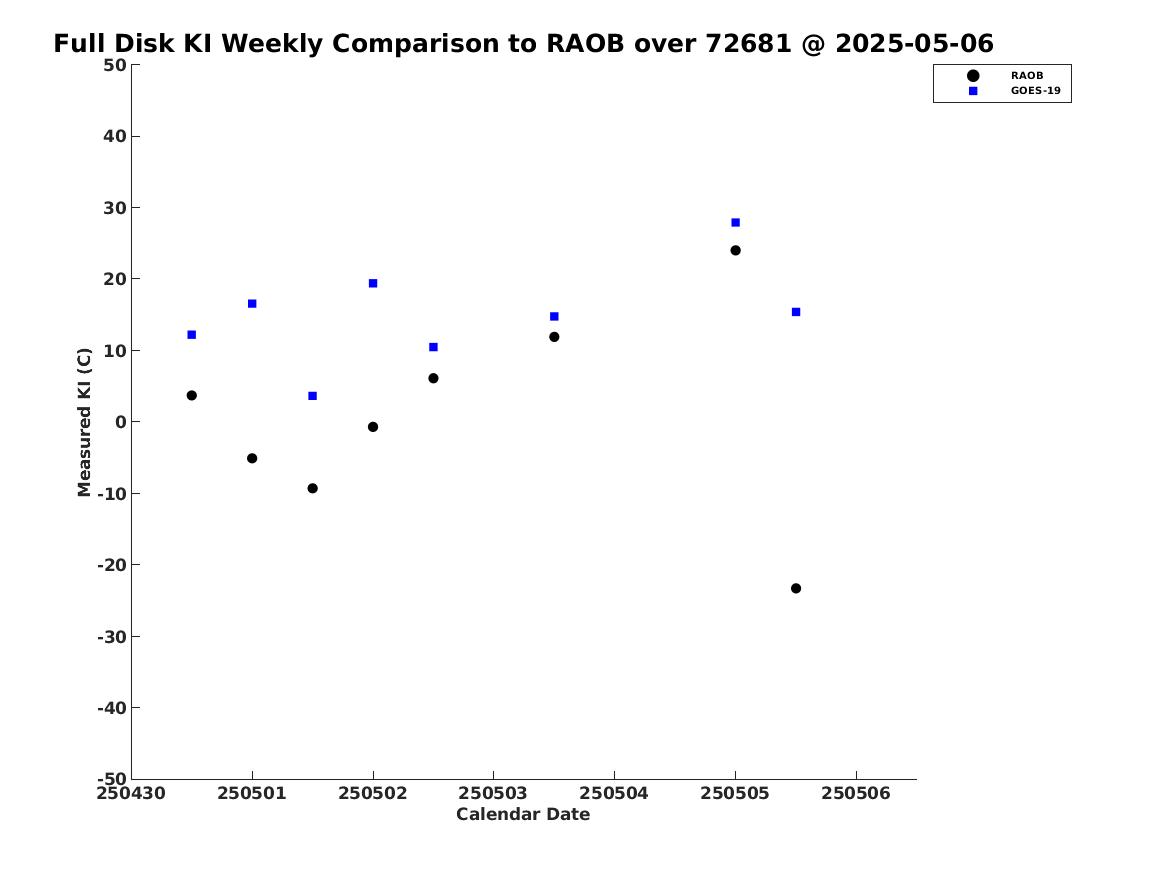 Full Disk KI Weekly Comparison to RAOB over 72681 @ 2025-05-06

RAOB
GOES-19

Measured KI (C)

50
40
30
20
10
0
-10
-20
-30
-40
-50

250430
250501
250502
250503
250504
250505
250506

Calendar Date